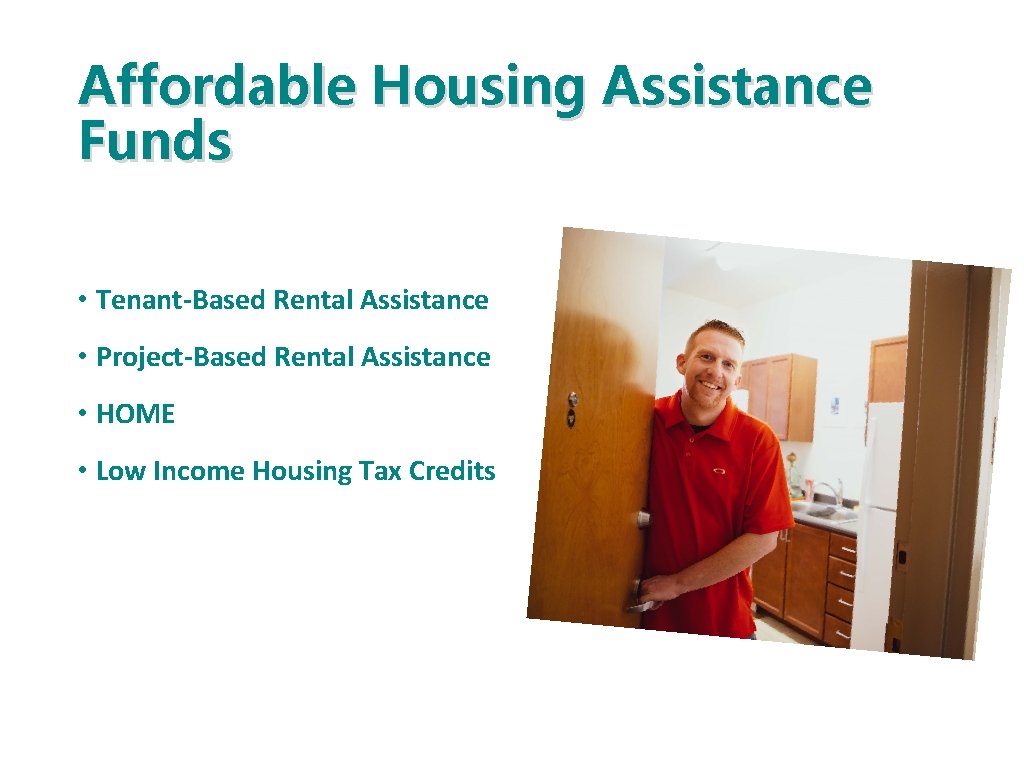 Affordable Housing Assistance Funds

• Tenant-Based Rental Assistance

• Project-Based Rental Assistance

• HOME

• Low Income Housing Tax Credits